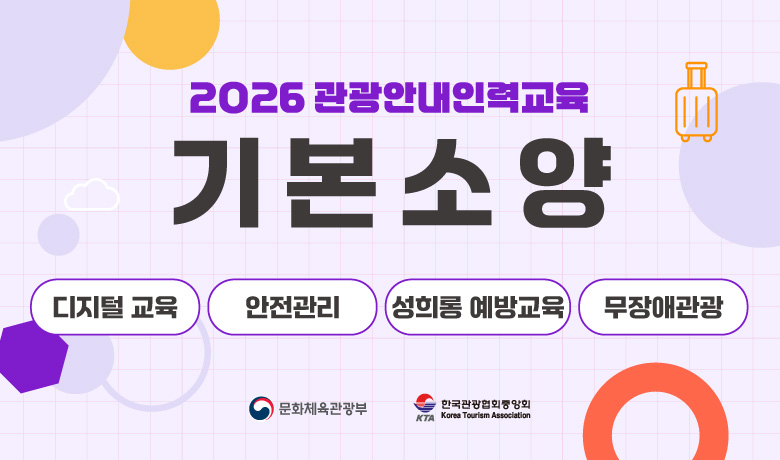 2026 관광안내인력교육

기본소양

디지털 교육
안전관리
성희롱 예방교육
무장애관광

문화체육관광부

KTA 한국관광협회중앙회 Korea Tourism Association